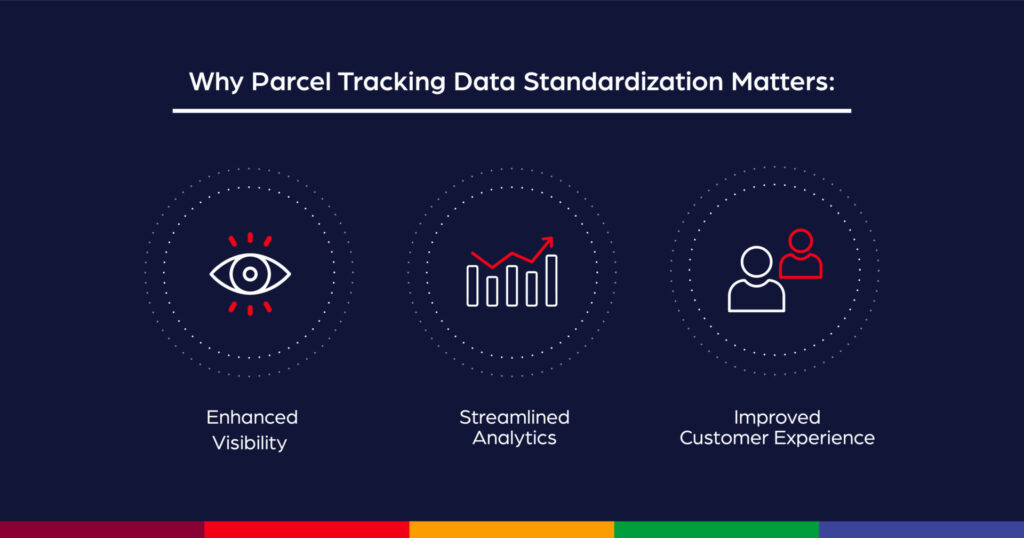 Why Parcel Tracking Data Standardization Matters:

Enhanced Visibility

Streamlined Analytics

Improved Customer Experience